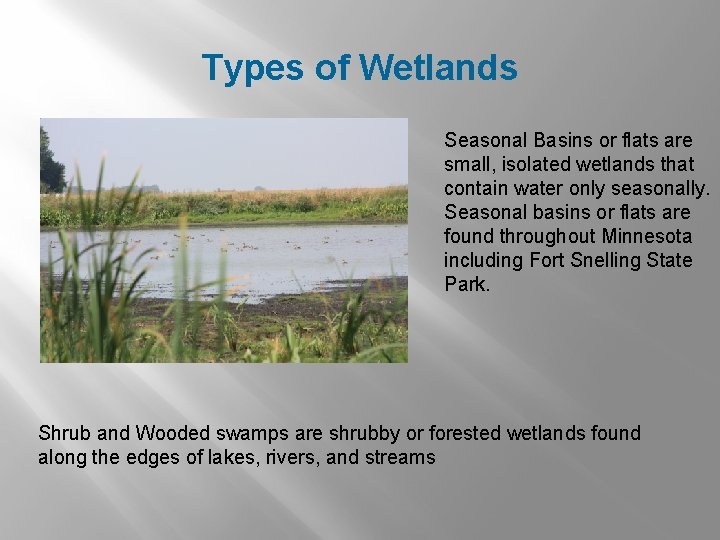 Types of Wetlands

Seasonal Basins or flats are small, isolated wetlands that contain water only seasonally. Seasonal basins or flats are found throughout Minnesota including Fort Snelling State Park.

Shrub and Wooded swamps are shrubby or forested wetlands found along the edges of lakes, rivers, and streams